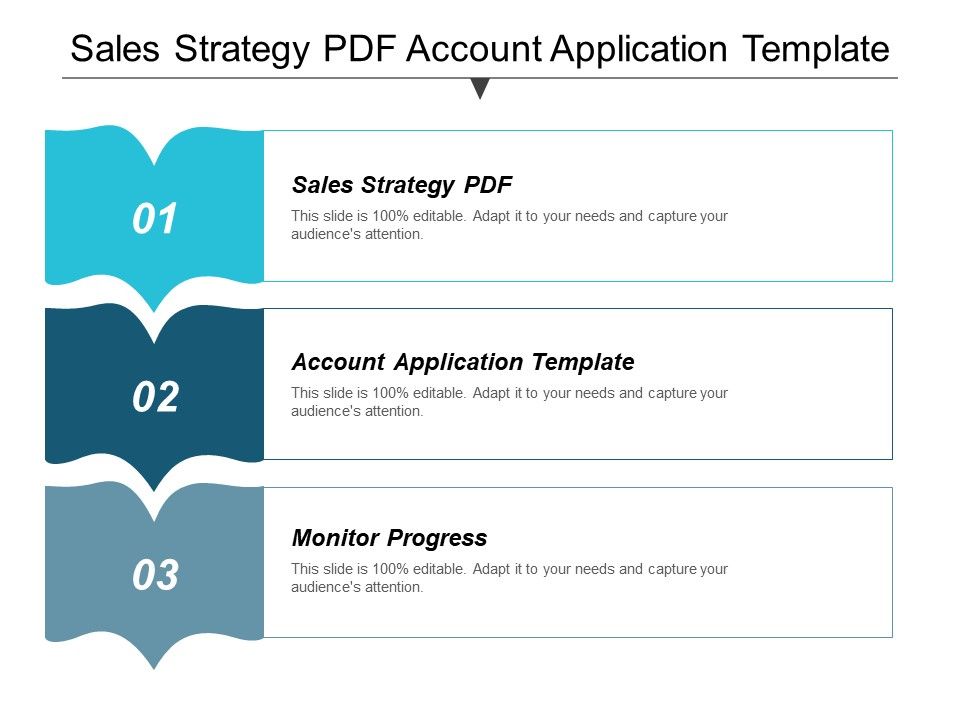 Sales Strategy PDF Account Application Template

01

Sales Strategy PDF

This slide is 100% editable. Adapt it to your needs and capture your audience's attention.

02

Account Application Template

This slide is 100% editable. Adapt it to your needs and capture your audience's attention.

03

Monitor Progress

This slide is 100% editable. Adapt it to your needs and capture your audience's attention.